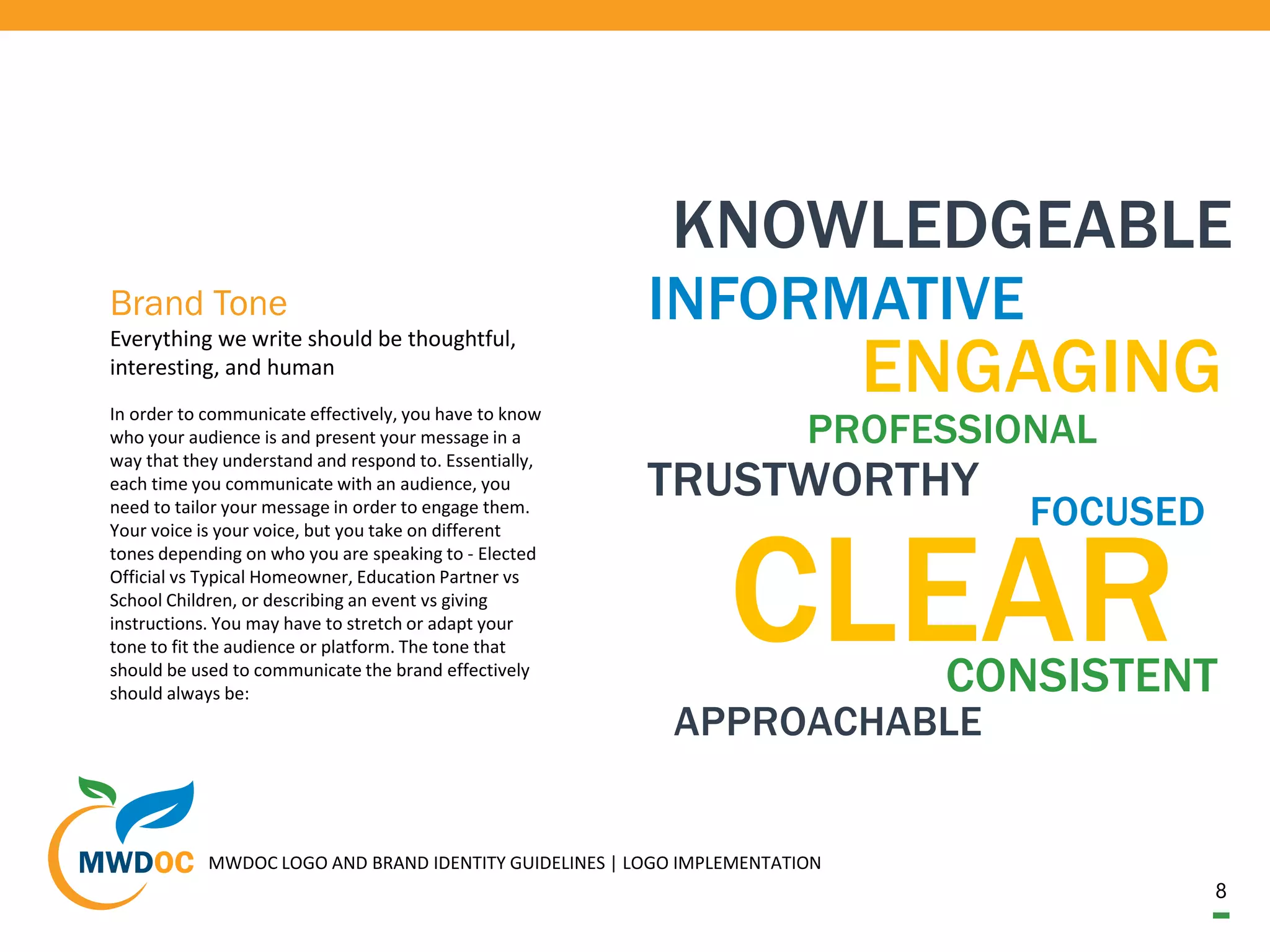 Brand Tone

Everything we write should be thoughtful, interesting, and human

In order to communicate effectively, you have to know who your audience is and present your message in a way that they understand and respond to. Essentially, each time you communicate with an audience, you need to tailor your message in order to engage them. Your voice is your voice, but you take on different tones depending on who you are speaking to - Elected Official vs Typical Homeowner, Education Partner vs School Children, or describing an event vs giving instructions. You may have to stretch or adapt your tone to fit the audience or platform. The tone that should be used to communicate the brand effectively should always be:

KNOWLEDGEABLE
INFORMATIVE
ENGAGING
PROFESSIONAL
TRUSTWORTHY
FOCUSED
CLEAR
CONSISTENT
APPROACHABLE

MWDOC

MWDOC LOGO AND BRAND IDENTITY GUIDELINES | LOGO IMPLEMENTATION

8